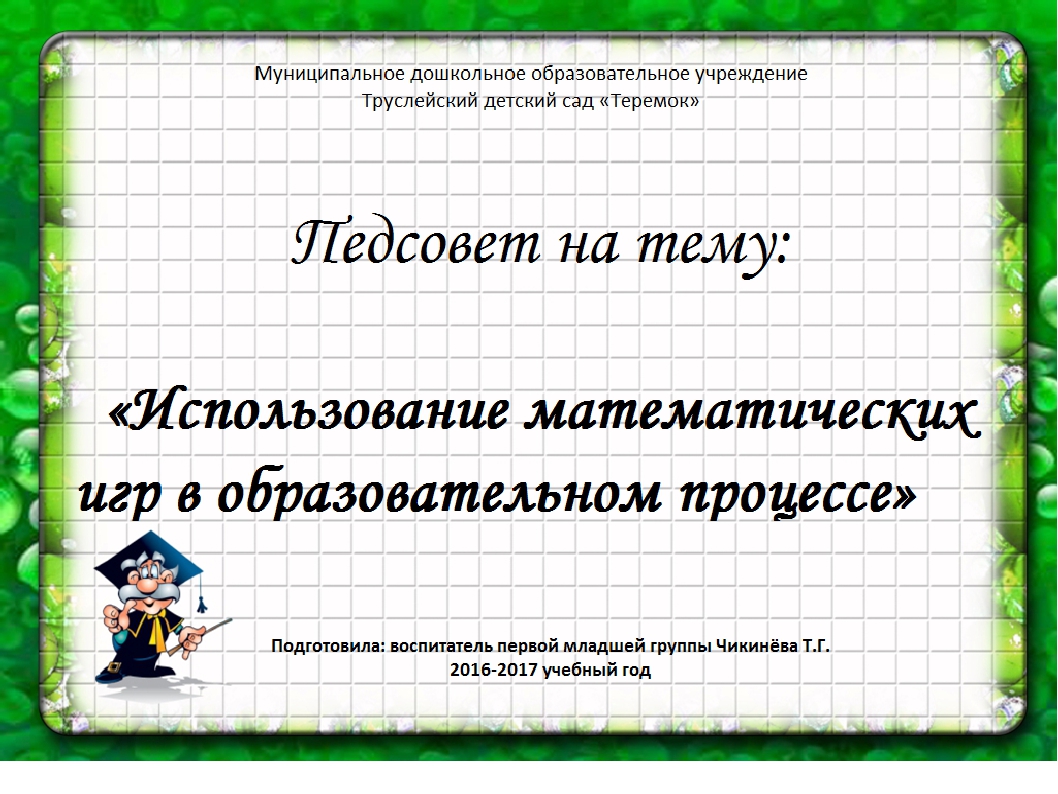 Муниципальное дошкольное образовательное учреждение
Труслейский детский сад «Теремок»

Педсовет на тему:

«Использование математических игр в образовательном процессе»

Подготовила: воспитатель первой младшей группы Чикинёва Т.Г.
2016-2017 учебный год